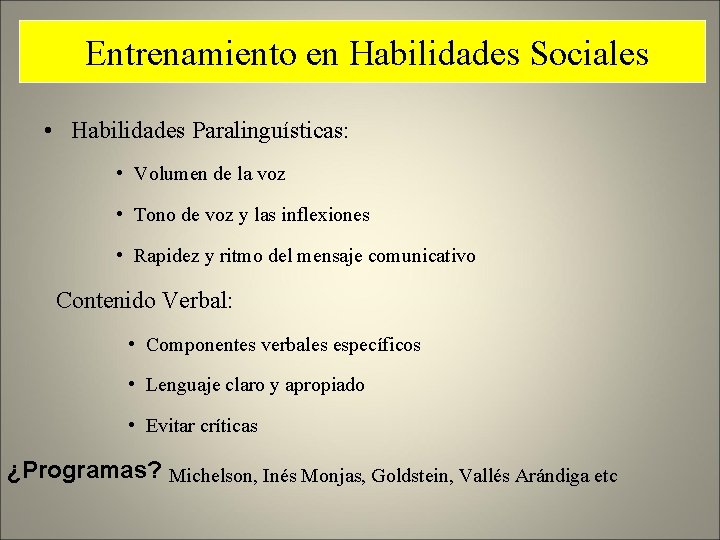 Entrenamiento en Habilidades Sociales

• Habilidades Paralinguísticas:

• Volumen de la voz

• Tono de voz y las inflexiones

• Rapidez y ritmo del mensaje comunicativo

Contenido Verbal:

• Componentes verbales específicos

• Lenguaje claro y apropiado

• Evitar críticas

¿Programas? Michelson, Inés Monjas, Goldstein, Vallés Arándiga etc